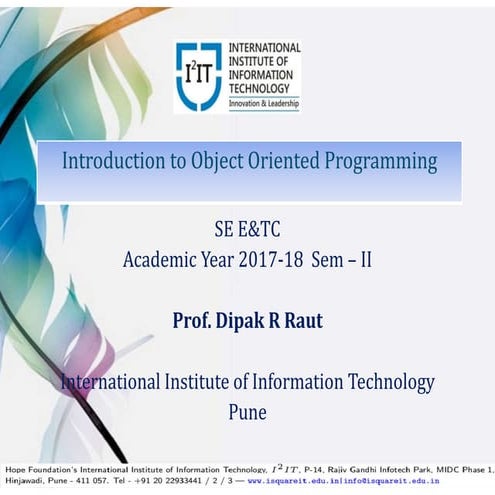 $I^2IT$ INTERNATIONAL INSTITUTE OF INFORMATION TECHNOLOGY
Innovation & Leadership

Introduction to Object Oriented Programming

SE E&TC
Academic Year 2017-18 Sem – II

Prof. Dipak R Raut

International Institute of Information Technology
Pune

Hope Foundation's International Institute of Information Technology, $I^2IT$, P-14, Rajiv Gandhi Infotech Park, MIDC Phase 1, Hinjawadi, Pune - 411 057. Tel - +91 20 22933441 / 2 / 3 — www.isquareit.edu.in|info@isquareit.edu.in